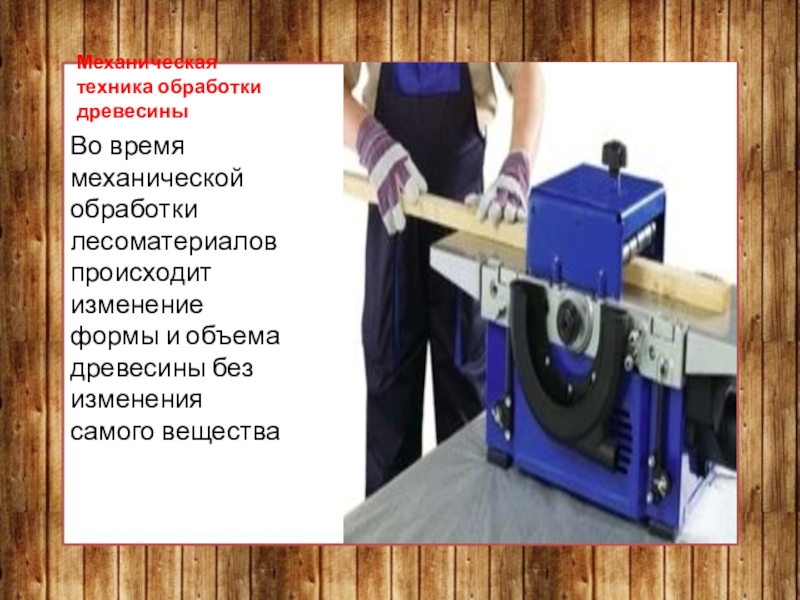 Механическая техника обработки древесины

Во время механической обработки лесоматериалов происходит изменение формы и объема древесины без изменения самого вещества